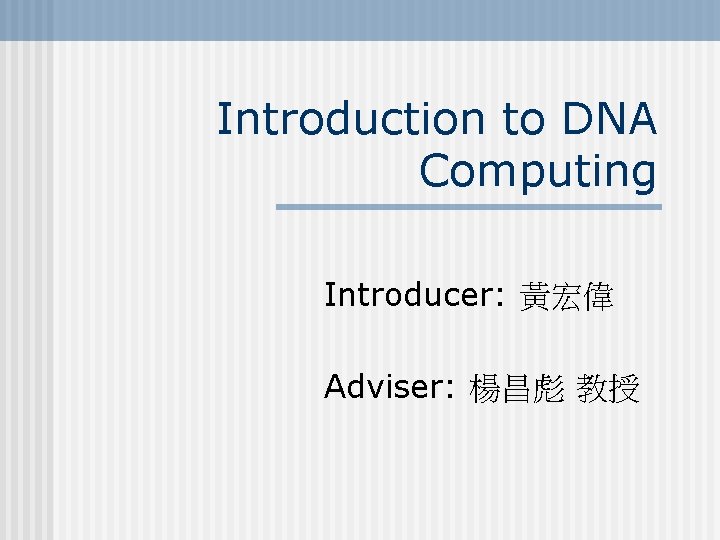 Introduction to DNA Computing

Introducer: 黃宏偉

Adviser: 楊昌彪 教授